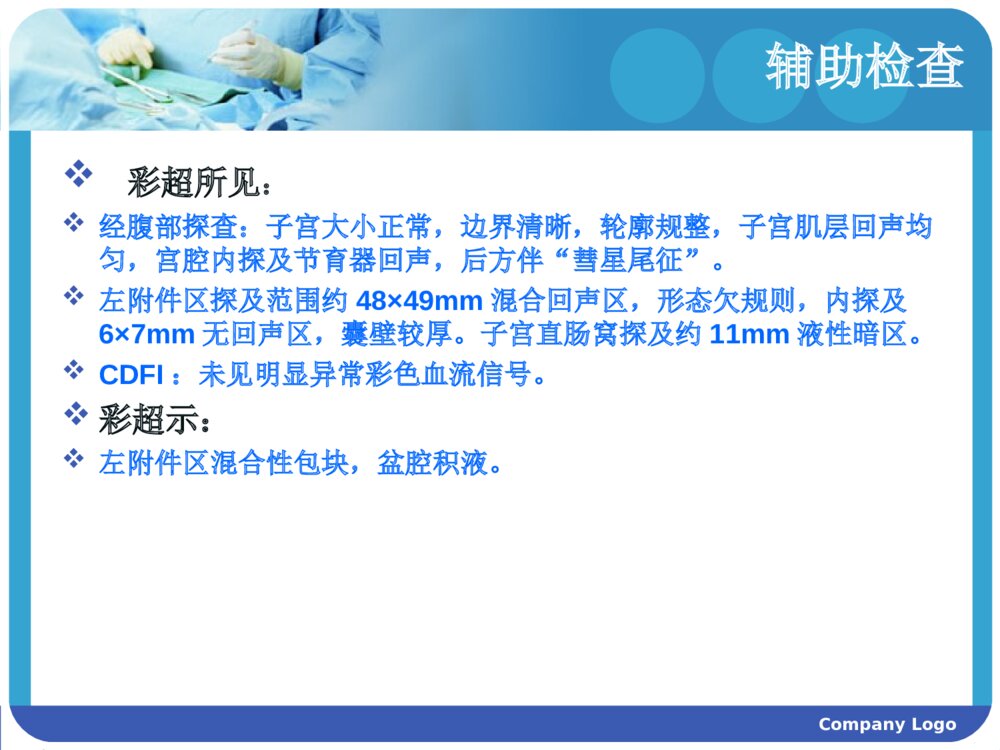 辅助检查

❖ 彩超所见：

❖ 经腹部探查：子宫大小正常，边界清晰，轮廓规整，子宫肌层回声均匀，宫腔内探及节育器回声，后方伴“彗星尾征”。

❖ 左附件区探及范围约 48×49mm 混合回声区，形态欠规则，内探及 6×7mm 无回声区，囊壁较厚。子宫直肠窝探及约 11mm 液性暗区。

❖ CDFI ：未见明显异常彩色血流信号。

❖ 彩超示：

❖ 左附件区混合性包块，盆腔积液。

Company Logo